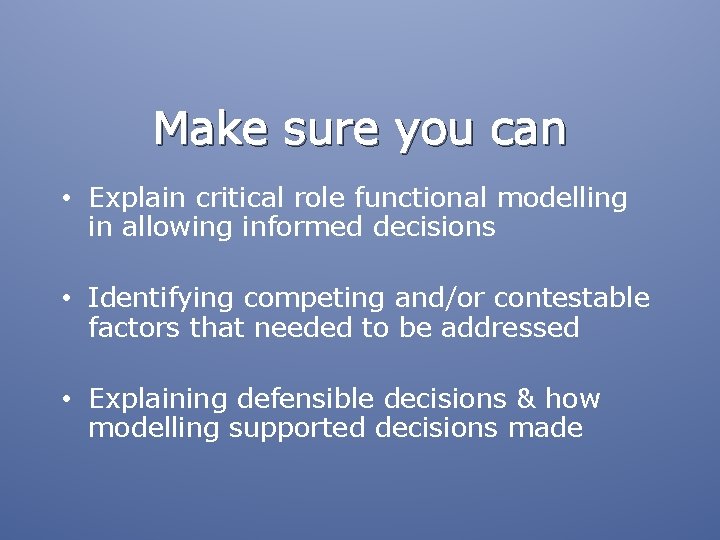 Make sure you can

• Explain critical role functional modelling in allowing informed decisions

• Identifying competing and/or contestable factors that needed to be addressed

• Explaining defensible decisions & how modelling supported decisions made